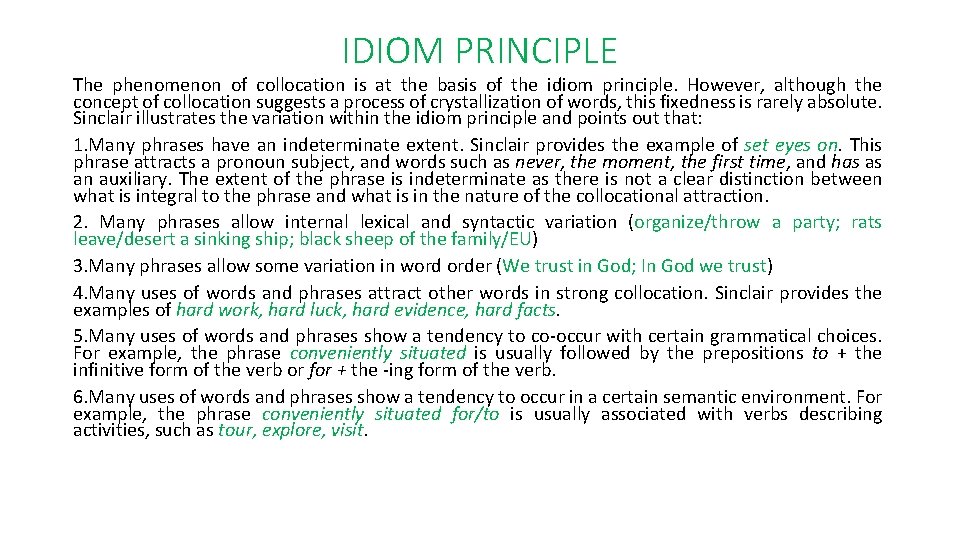 IDIOM PRINCIPLE

The phenomenon of collocation is at the basis of the idiom principle. However, although the concept of collocation suggests a process of crystallization of words, this fixedness is rarely absolute. Sinclair illustrates the variation within the idiom principle and points out that:

1.Many phrases have an indeterminate extent. Sinclair provides the example of set eyes on. This phrase attracts a pronoun subject, and words such as never, the moment, the first time, and has as an auxiliary. The extent of the phrase is indeterminate as there is not a clear distinction between what is integral to the phrase and what is in the nature of the collocational attraction.

2. Many phrases allow internal lexical and syntactic variation (organize/throw a party; rats leave/desert a sinking ship; black sheep of the family/EU)

3.Many phrases allow some variation in word order (We trust in God; In God we trust)

4.Many uses of words and phrases attract other words in strong collocation. Sinclair provides the examples of hard work, hard luck, hard evidence, hard facts.

5.Many uses of words and phrases show a tendency to co-occur with certain grammatical choices. For example, the phrase conveniently situated is usually followed by the prepositions to + the infinitive form of the verb or for + the -ing form of the verb.

6.Many uses of words and phrases show a tendency to occur in a certain semantic environment. For example, the phrase conveniently situated for/to is usually associated with verbs describing activities, such as tour, explore, visit.